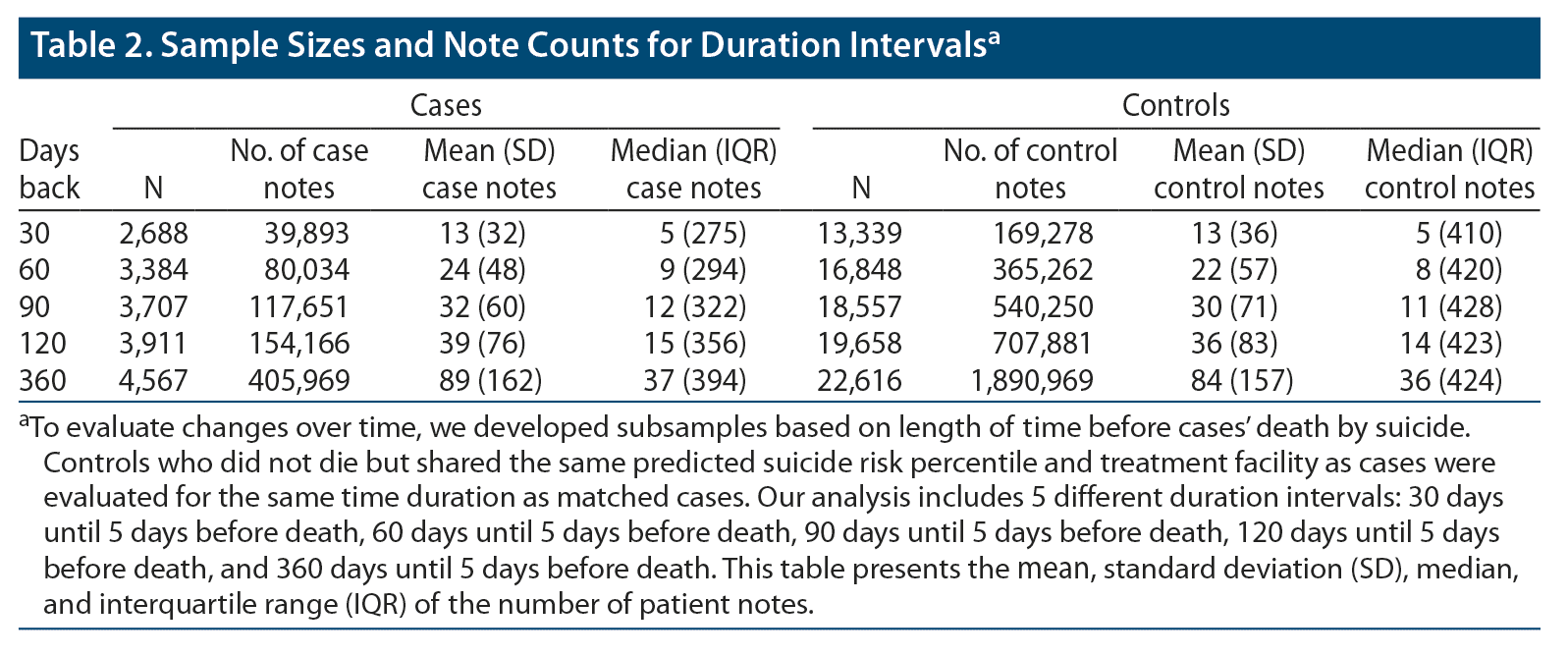 Table 2. Sample Sizes and Note Counts for Duration Intervals$^a$

| | Cases | | | | Controls | | | |
|---|---|---|---|---|---|---|---|---|
| Days back | N | No. of case notes | Mean (SD) case notes | Median (IQR) case notes | N | No. of control notes | Mean (SD) control notes | Median (IQR) control notes |
| 30 | 2,688 | 39,893 | 13 (32) | 5 (275) | 13,339 | 169,278 | 13 (36) | 5 (410) |
| 60 | 3,384 | 80,034 | 24 (48) | 9 (294) | 16,848 | 365,262 | 22 (57) | 8 (420) |
| 90 | 3,707 | 117,651 | 32 (60) | 12 (322) | 18,557 | 540,250 | 30 (71) | 11 (428) |
| 120 | 3,911 | 154,166 | 39 (76) | 15 (356) | 19,658 | 707,881 | 36 (83) | 14 (423) |
| 360 | 4,567 | 405,969 | 89 (162) | 37 (394) | 22,616 | 1,890,969 | 84 (157) | 36 (424) |

$^a$To evaluate changes over time, we developed subsamples based on length of time before cases' death by suicide. Controls who did not die but shared the same predicted suicide risk percentile and treatment facility as cases were evaluated for the same time duration as matched cases. Our analysis includes 5 different duration intervals: 30 days until 5 days before death, 60 days until 5 days before death, 90 days until 5 days before death, 120 days until 5 days before death, and 360 days until 5 days before death. This table presents the mean, standard deviation (SD), median, and interquartile range (IQR) of the number of patient notes.